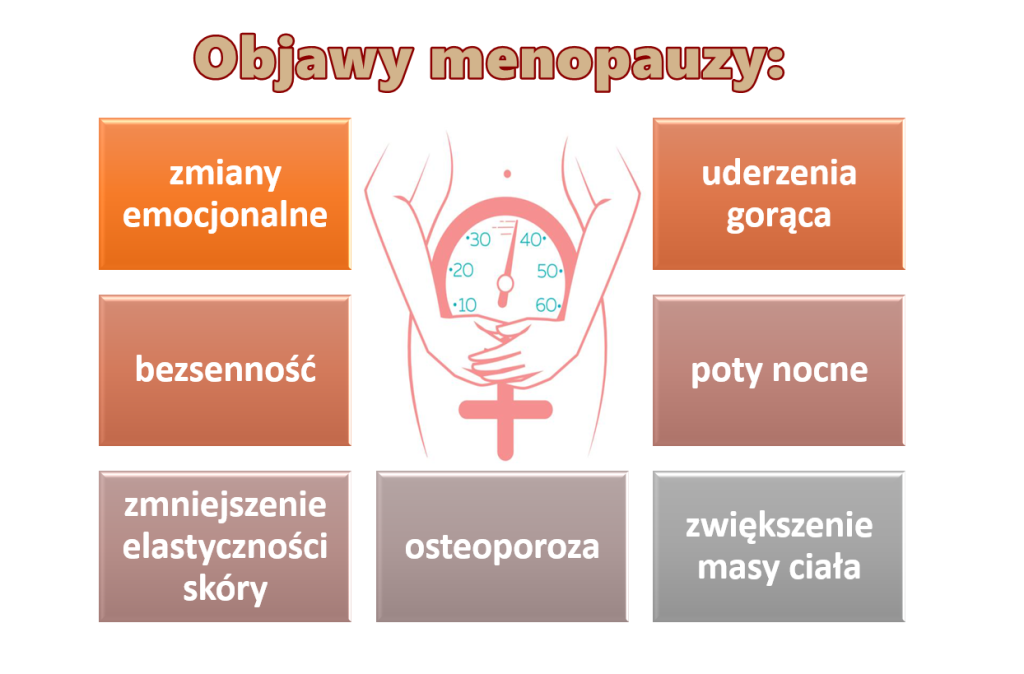 Objawy menopauzy:

zmiany emocjonalne

uderzenia gorąca

30 40
20 50
10 60

bezsenność

poty nocne

zmniejszenie elastyczności skóry

osteoporoza

zwiększenie masy ciała